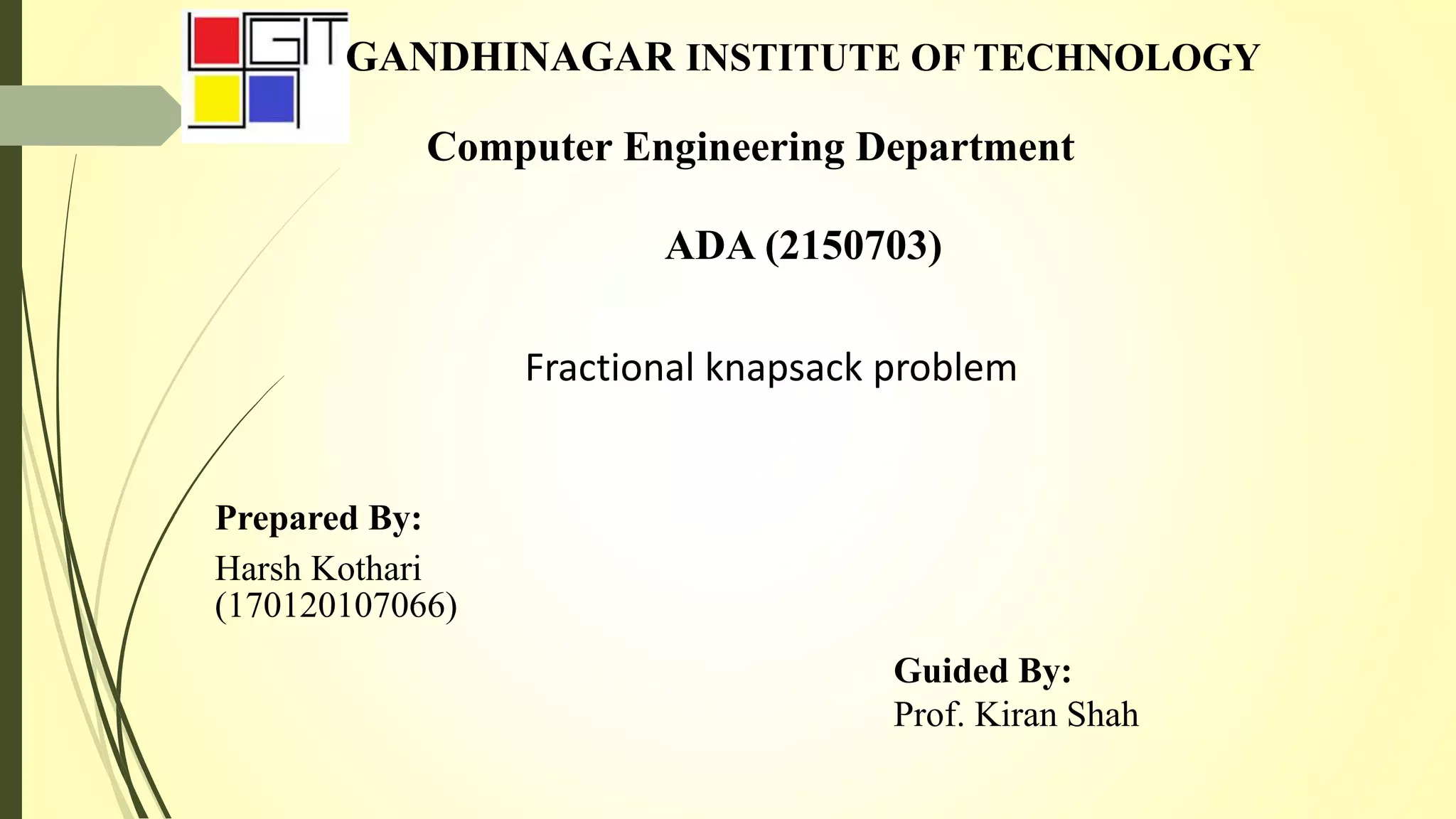 GIT

GANDHINAGAR INSTITUTE OF TECHNOLOGY

Computer Engineering Department

ADA (2150703)

Fractional knapsack problem

Prepared By:
Harsh Kothari
(170120107066)

Guided By:
Prof. Kiran Shah